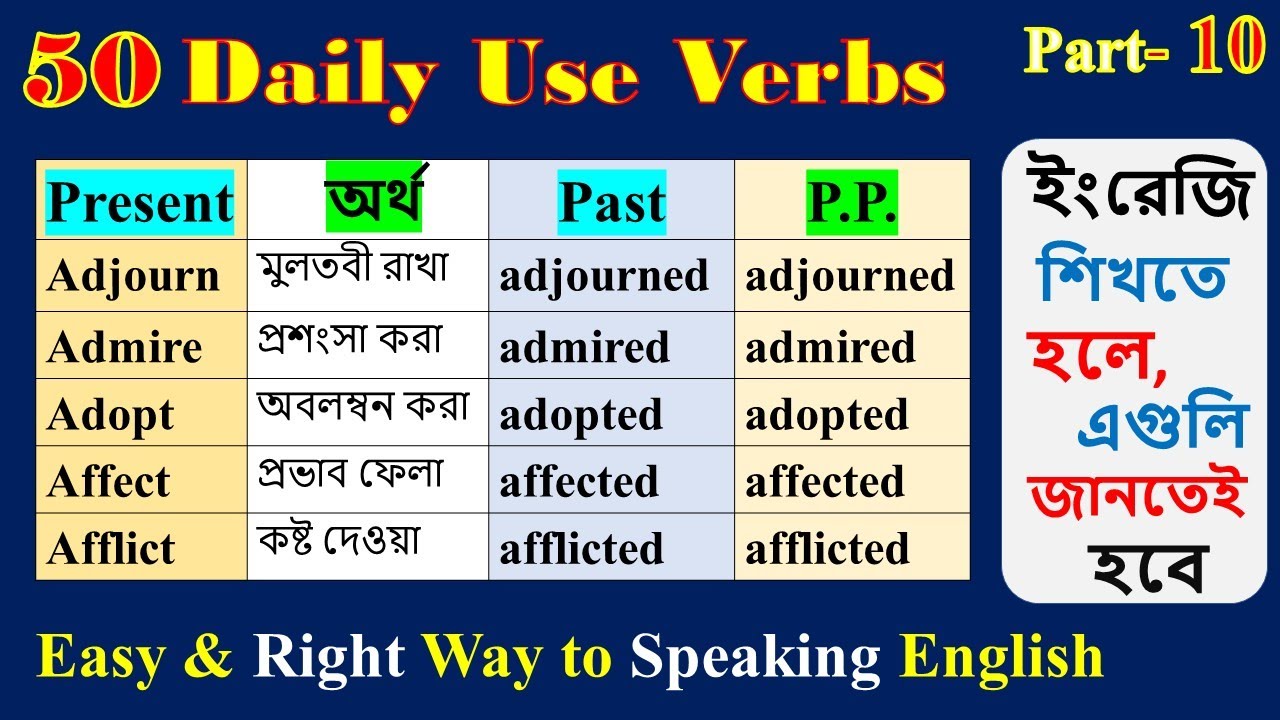 50 Daily Use Verbs

Part- 10

| Present | অর্থ | Past | P.P. |
|---|---|---|---|
| Adjourn | মুলতবী রাখা | adjourned | adjourned |
| Admire | প্রশংসা করা | admired | admired |
| Adopt | অবলম্বন করা | adopted | adopted |
| Affect | প্রভাব ফেলা | affected | affected |
| Afflict | কষ্ট দেওয়া | afflicted | afflicted |

ইংরেজি শিখতে হলে, এগুলি জানতেই হবে

Easy & Right Way to Speaking English